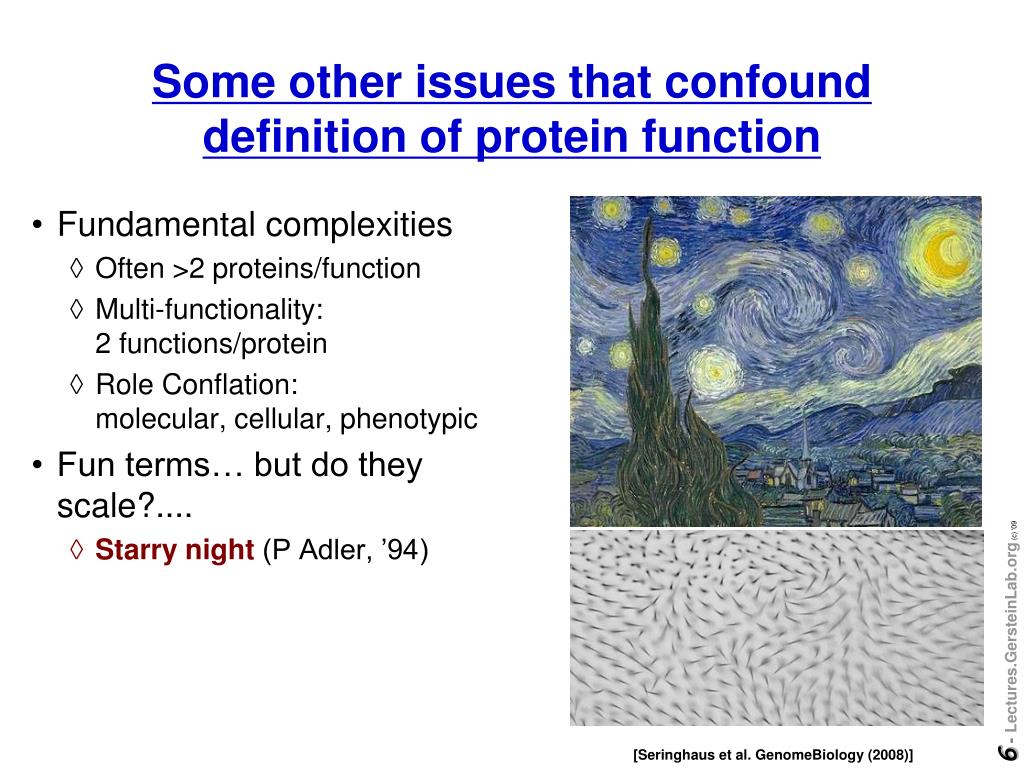 Some other issues that confound definition of protein function

• Fundamental complexities
◊ Often >2 proteins/function
◊ Multi-functionality: 2 functions/protein
◊ Role Conflation: molecular, cellular, phenotypic
• Fun terms… but do they scale?....
◊ Starry night (P Adler, ’94)

[Seringhaus et al. GenomeBiology (2008)]

6 - Lectures.GersteinLab.org (c) '09